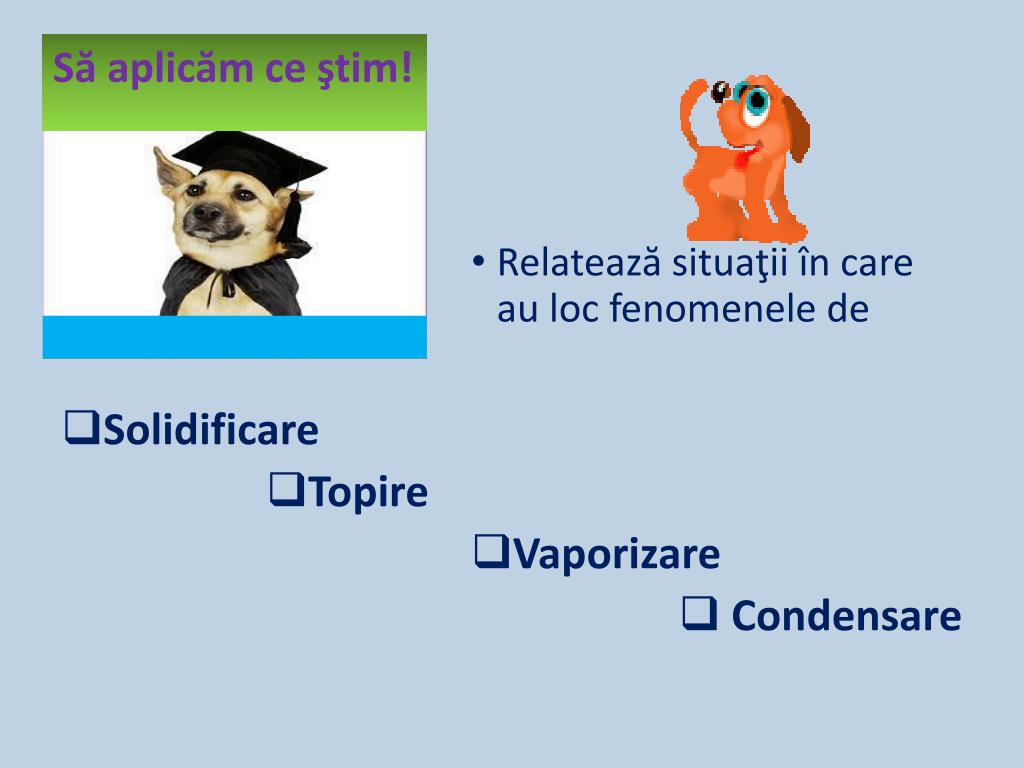 Să aplicăm ce ştim!

• Relatează situaţii în care au loc fenomenele de

❑Solidificare

❑Topire

❑Vaporizare

❑ Condensare